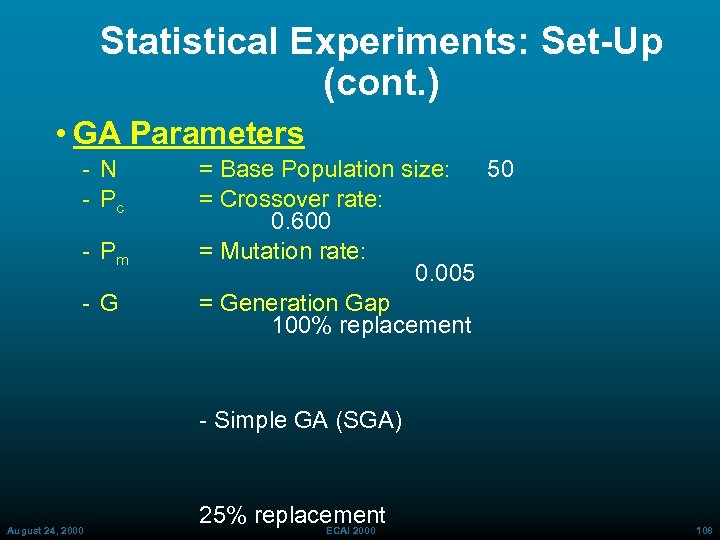 Statistical Experiments: Set-Up (cont.)

• GA Parameters

- N = Base Population size: 50
- $P_c$ = Crossover rate: 0.600
- $P_m$ = Mutation rate: 0.005
- G = Generation Gap 100% replacement

- Simple GA (SGA)

25% replacement

August 24, 2000 ECAI 2000 108